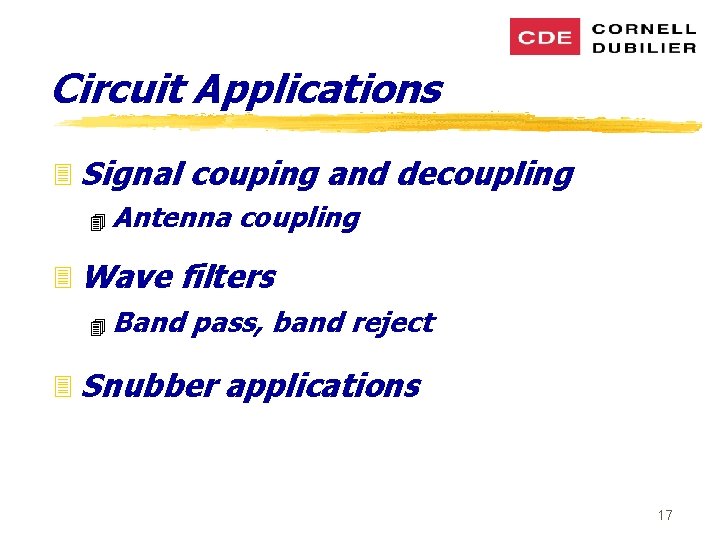 CDE CORNELL DUBILIER

Circuit Applications

Signal couping and decoupling

Antenna coupling

Wave filters

Band pass, band reject

Snubber applications

17